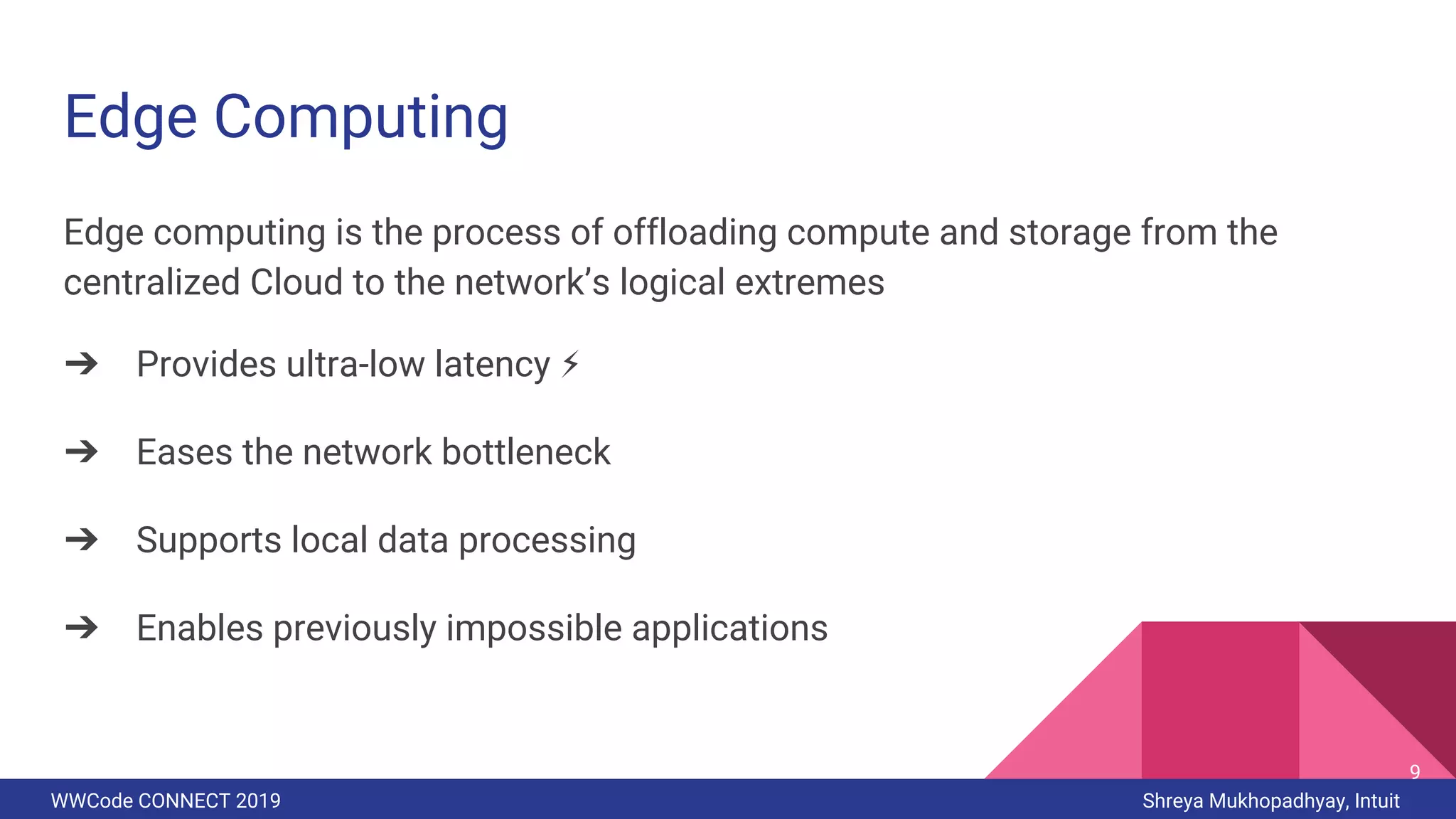 Edge Computing

Edge computing is the process of offloading compute and storage from the centralized Cloud to the network's logical extremes

➔ Provides ultra-low latency ⚡

➔ Eases the network bottleneck

➔ Supports local data processing

➔ Enables previously impossible applications

9

WWCode CONNECT 2019

Shreya Mukhopadhyay, Intuit